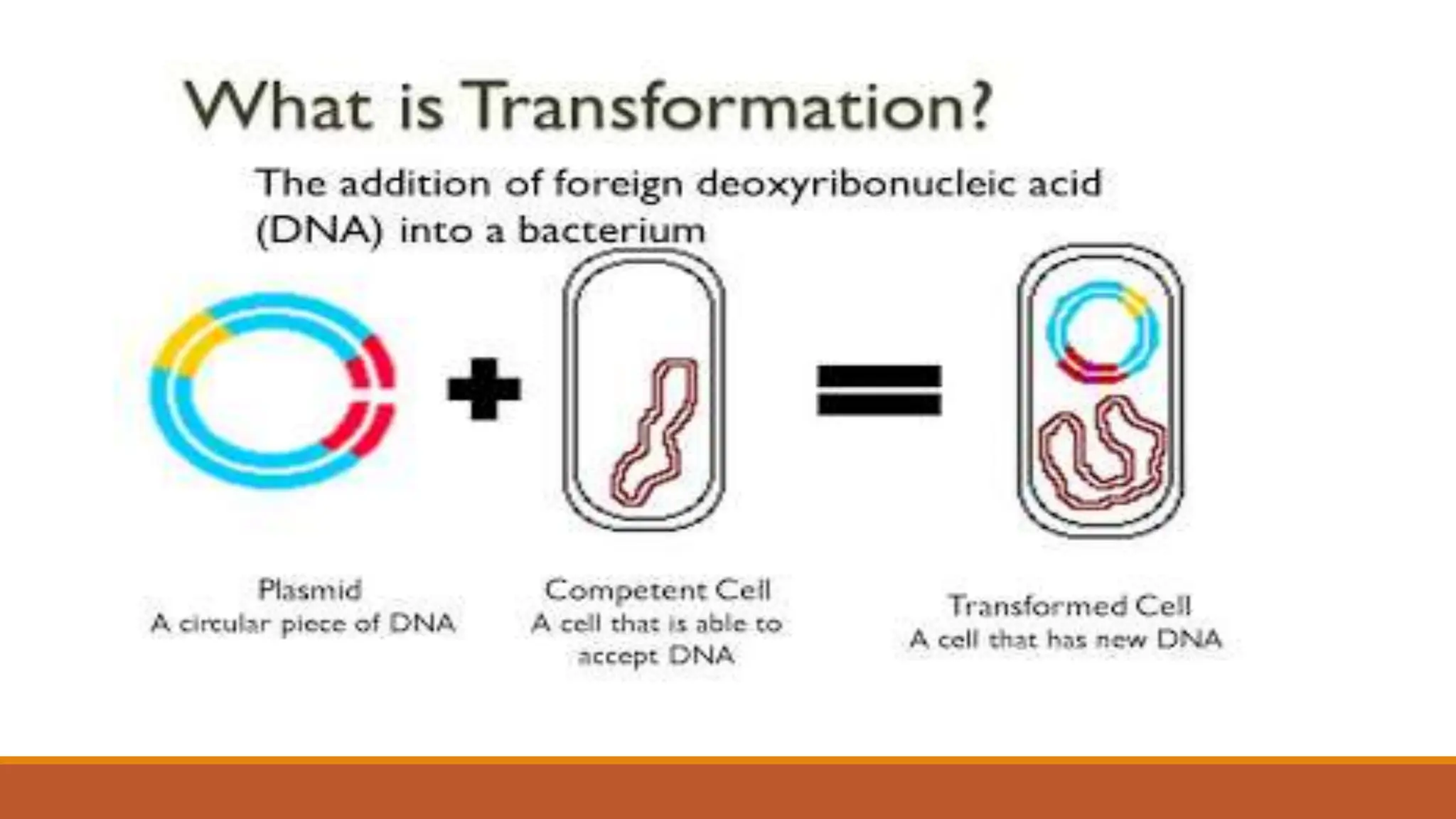 What is Transformation?

The addition of foreign deoxyribonucleic acid (DNA) into a bacterium

Plasmid
A circular piece of DNA

Competent Cell
A cell that is able to accept DNA

Transformed Cell
A cell that has new DNA